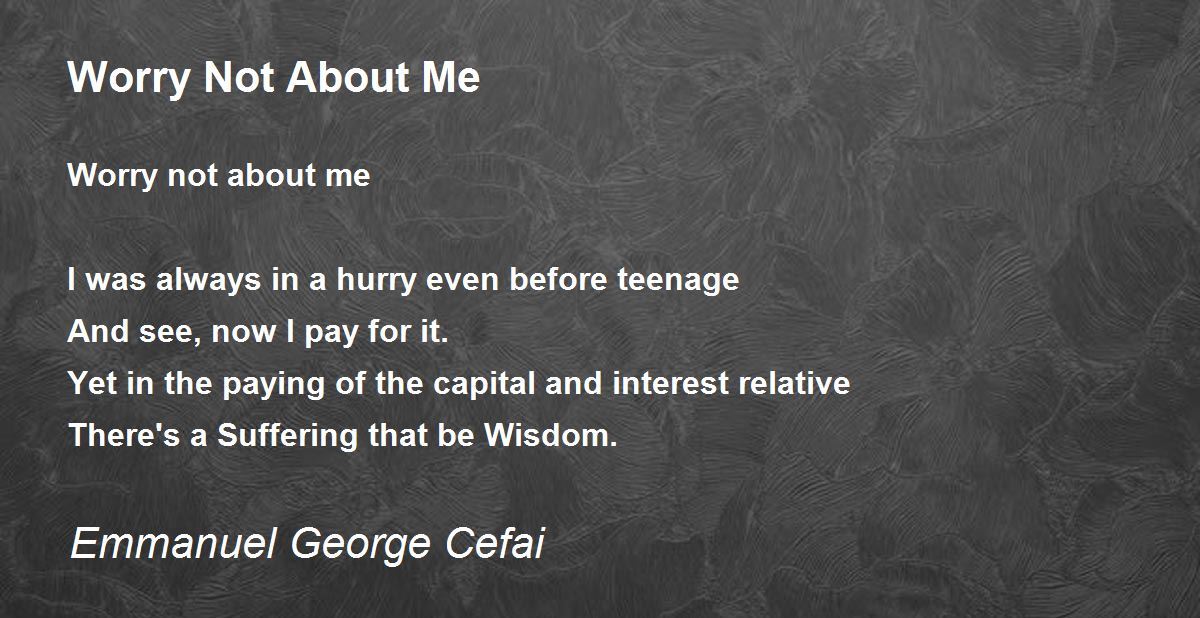 Worry Not About Me

Worry not about me

I was always in a hurry even before teenage
And see, now I pay for it.
Yet in the paying of the capital and interest relative
There's a Suffering that be Wisdom.

Emmanuel George Cefai